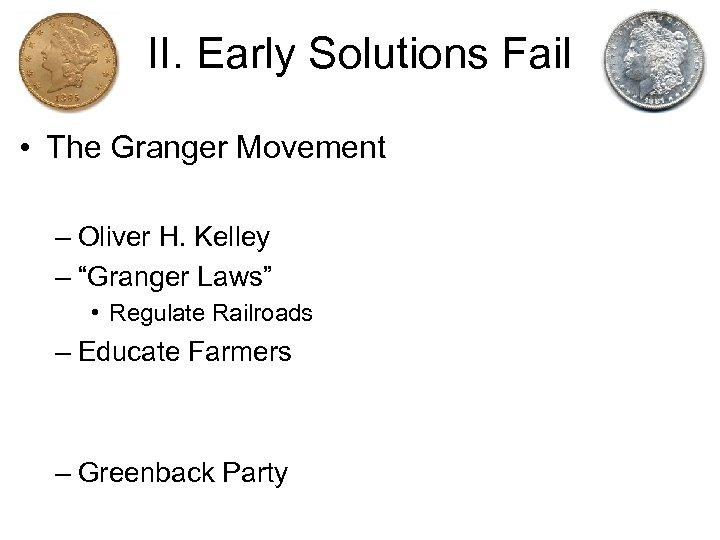 II. Early Solutions Fail

• The Granger Movement

– Oliver H. Kelley
– “Granger Laws”
• Regulate Railroads
– Educate Farmers

– Greenback Party